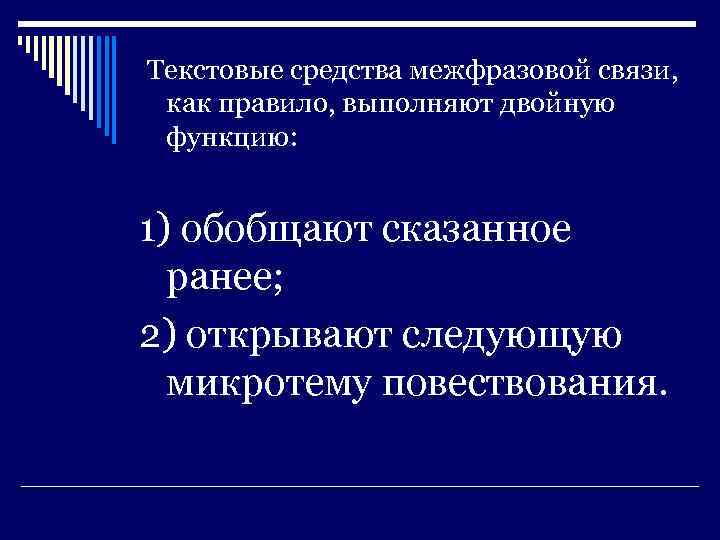 Текстовые средства межфразовой связи, как правило, выполняют двойную функцию:

1) обобщают сказанное ранее;

2) открывают следующую микротему повествования.